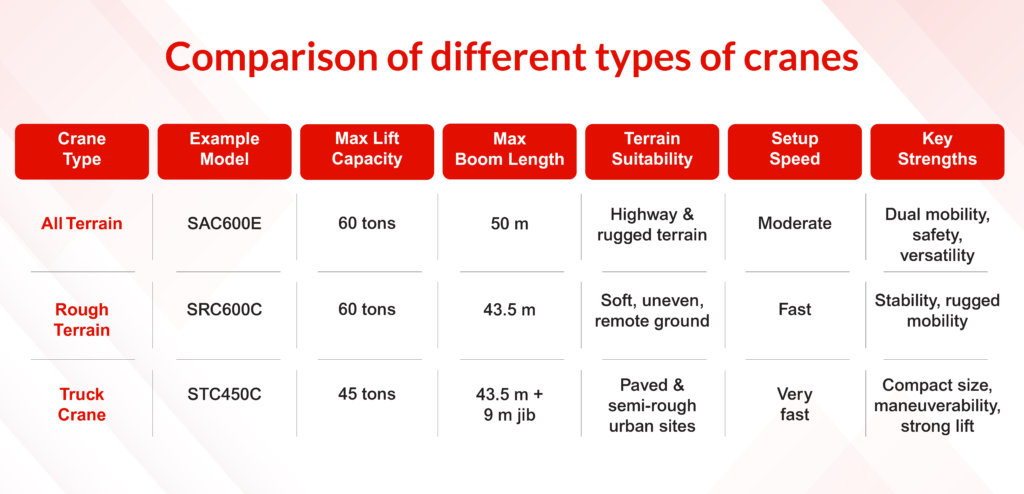 Comparison of different types of cranes

| Crane Type | Example Model | Max Lift Capacity | Max Boom Length | Terrain Suitability | Setup Speed | Key Strengths |
|---|---|---|---|---|---|---|
| All Terrain | SAC600E | 60 tons | 50 m | Highway & rugged terrain | Moderate | Dual mobility, safety, versatility |
| Rough Terrain | SRC600C | 60 tons | 43.5 m | Soft, uneven, remote ground | Fast | Stability, rugged mobility |
| Truck Crane | STC450C | 45 tons | 43.5 m + 9 m jib | Paved & semi-rough urban sites | Very fast | Compact size, maneuverability, strong lift |